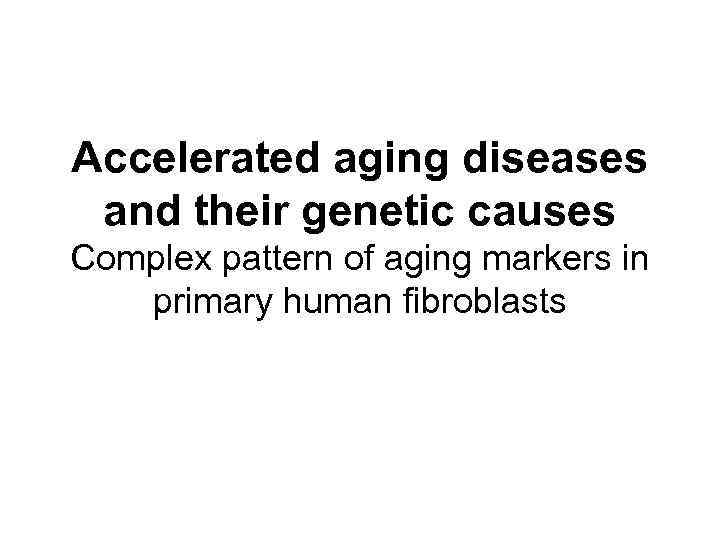 Accelerated aging diseases and their genetic causes

Complex pattern of aging markers in primary human fibroblasts